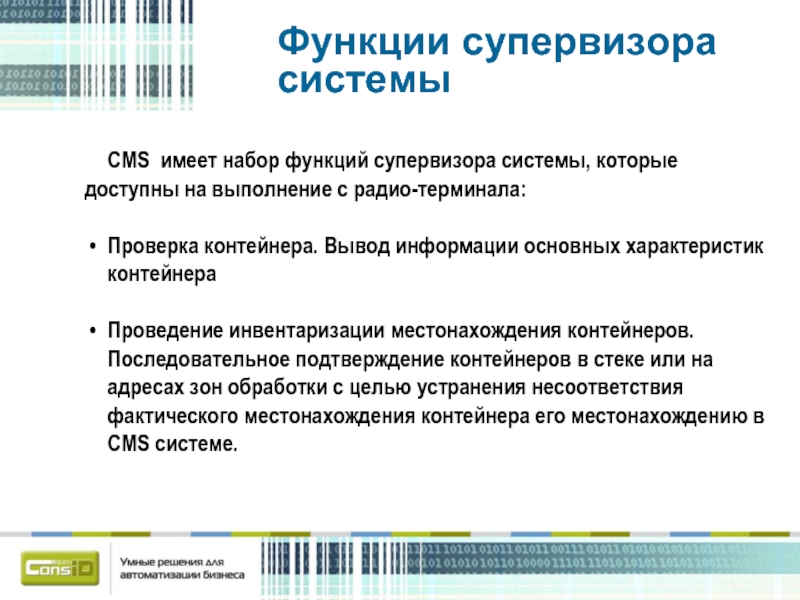 Функции супервизора системы

CMS имеет набор функций супервизора системы, которые доступны на выполнение с радио-терминала:

• Проверка контейнера. Вывод информации основных характеристик контейнера

• Проведение инвентаризации местонахождения контейнеров. Последовательное подтверждение контейнеров в стеке или на адресах зон обработки с целью устранения несоответствия фактического местонахождения контейнера его местонахождению в CMS системе.

ConsID

Умные решения для автоматизации бизнеса